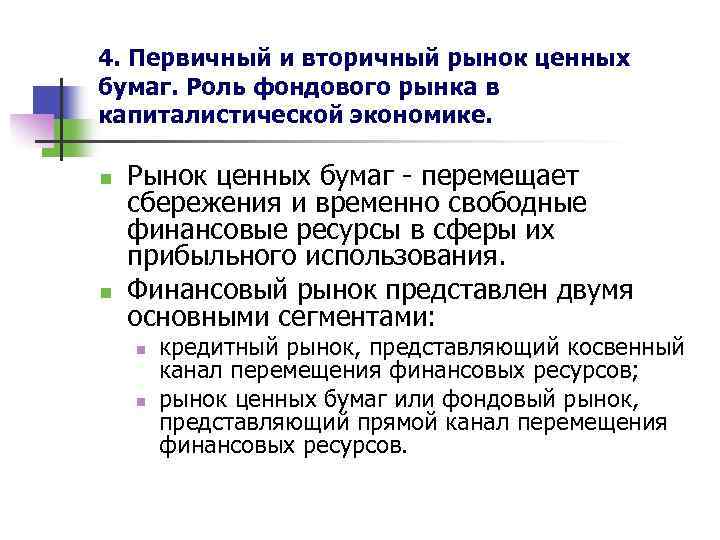 4. Первичный и вторичный рынок ценных бумаг. Роль фондового рынка в капиталистической экономике.

Рынок ценных бумаг - перемещает сбережения и временно свободные финансовые ресурсы в сферы их прибыльного использования.

Финансовый рынок представлен двумя основными сегментами:

кредитный рынок, представляющий косвенный канал перемещения финансовых ресурсов;

рынок ценных бумаг или фондовый рынок, представляющий прямой канал перемещения финансовых ресурсов.